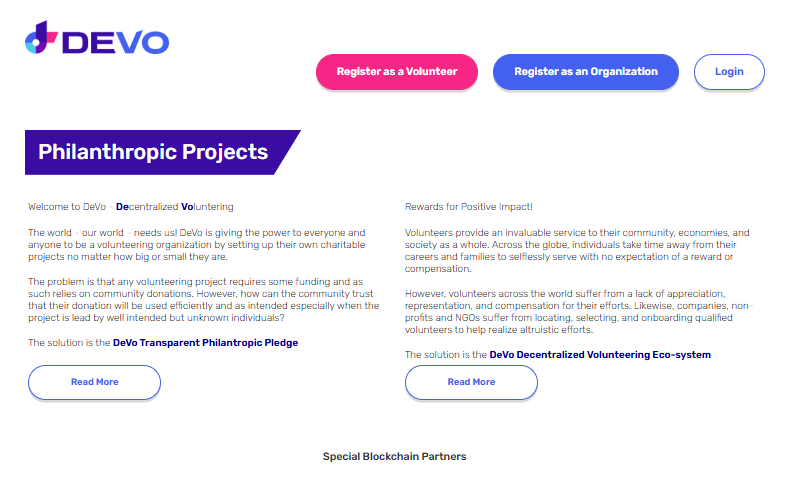 DEVO

Register as a Volunteer
Register as an Organization
Login

Philanthropic Projects

Welcome to DeVo - Decentralized Voluntering

The world - our world - needs us! DeVo is giving the power to everyone and anyone to be a volunteering organization by setting up their own charitable projects no matter how big or small they are.

The problem is that any volunteering project requires some funding and as such relies on community donations. However, how can the community trust that their donation will be used efficiently and as intended especially when the project is lead by well intended but unknown individuals?

The solution is the DeVo Transparent Philantropic Pledge

Read More

Rewards for Positive Impact!

Volunteers provide an invaluable service to their community, economies, and society as a whole. Across the globe, individuals take time away from their careers and families to selflessly serve with no expectation of a reward or compensation.

However, volunteers across the world suffer from a lack of appreciation, representation, and compensation for their efforts. Likewise, companies, non-profits and NGOs suffer from locating, selecting, and onboarding qualified volunteers to help realize altruistic efforts.

The solution is the DeVo Decentralized Volunteering Eco-system

Read More

Special Blockchain Partners